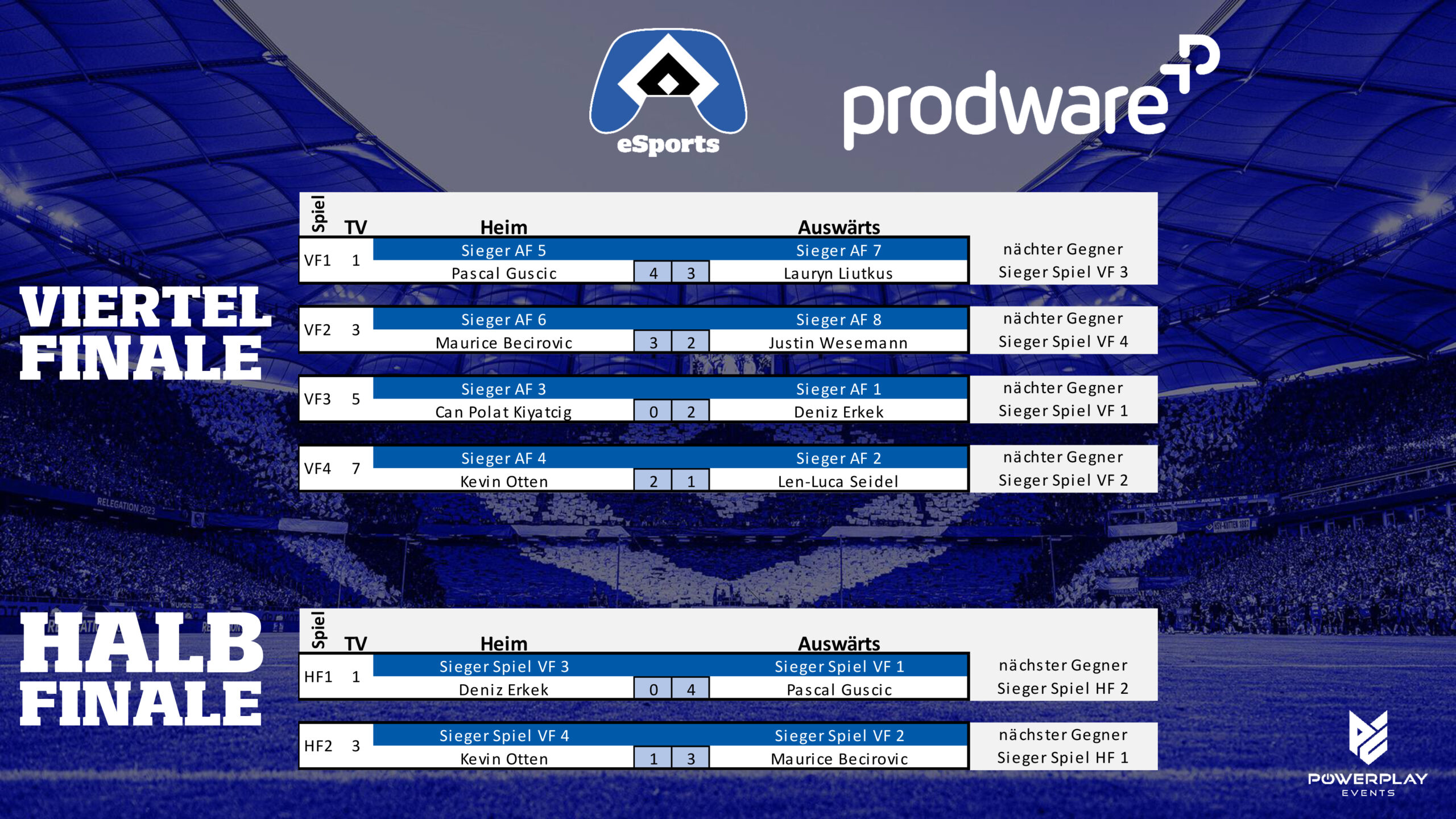 eSports

prodware

VIERTEL FINALE

| Spiel | TV | Heim | | | Auswärts | |
|---|---|---|---|---|---|---|
| VF1 | 1 | Sieger AF 5 | | | Sieger AF 7 | nächter Gegner |
| | | Pascal Guscic | 4 | 3 | Lauryn Liutkus | Sieger Spiel VF 3 |
| VF2 | 3 | Sieger AF 6 | | | Sieger AF 8 | nächter Gegner |
| | | Maurice Becirovic | 3 | 2 | Justin Wesemann | Sieger Spiel VF 4 |
| VF3 | 5 | Sieger AF 3 | | | Sieger AF 1 | nächter Gegner |
| | | Can Polat Kiyatcig | 0 | 2 | Deniz Erkek | Sieger Spiel VF 1 |
| VF4 | 7 | Sieger AF 4 | | | Sieger AF 2 | nächter Gegner |
| | | Kevin Otten | 2 | 1 | Len-Luca Seidel | Sieger Spiel VF 2 |

RELEGATION 2023

HALB FINALE

| Spiel | TV | Heim | | | Auswärts | |
|---|---|---|---|---|---|---|
| HF1 | 1 | Sieger Spiel VF 3 | | | Sieger Spiel VF 1 | nächster Gegner |
| | | Deniz Erkek | 0 | 4 | Pascal Guscic | Sieger Spiel HF 2 |
| HF2 | 3 | Sieger Spiel VF 4 | | | Sieger Spiel VF 2 | nächster Gegner |
| | | Kevin Otten | 1 | 3 | Maurice Becirovic | Sieger Spiel HF 1 |

POWERPLAY EVENTS